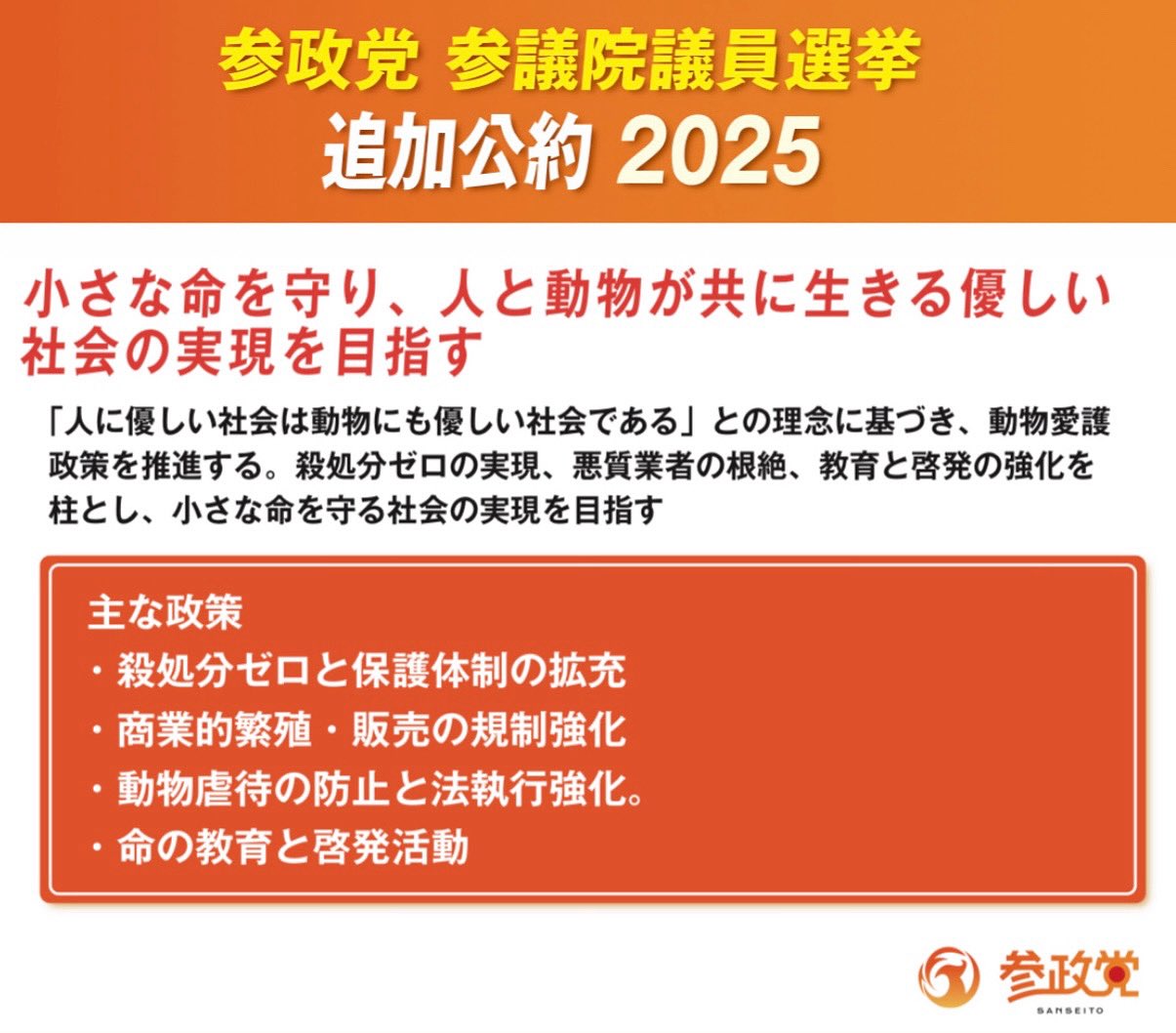 参政党 参議院議員選挙
追加公約 2025

小さな命を守り、人と動物が共に生きる優しい社会の実現を目指す

「人に優しい社会は動物にも優しい社会である」との理念に基づき、動物愛護政策を推進する。殺処分ゼロの実現、悪質業者の根絶、教育と啓発の強化を柱とし、小さな命を守る社会の実現を目指す

主な政策
・殺処分ゼロと保護体制の拡充
・商業的繁殖・販売の規制強化
・動物虐待の防止と法執行強化。
・命の教育と啓発活動

参政党
SANSEITO